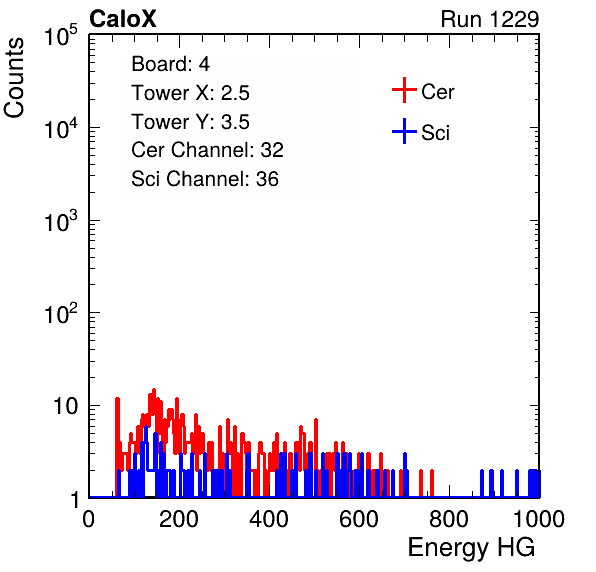 CaloX

Run 1229

Counts

$10^5$

$10^4$

$10^3$

$10^2$

10

1

Board: 4

Tower X: 2.5

Tower Y: 3.5

Cer Channel: 32

Sci Channel: 36

Cer

Sci

0

200

400

600

800

1000

Energy HG